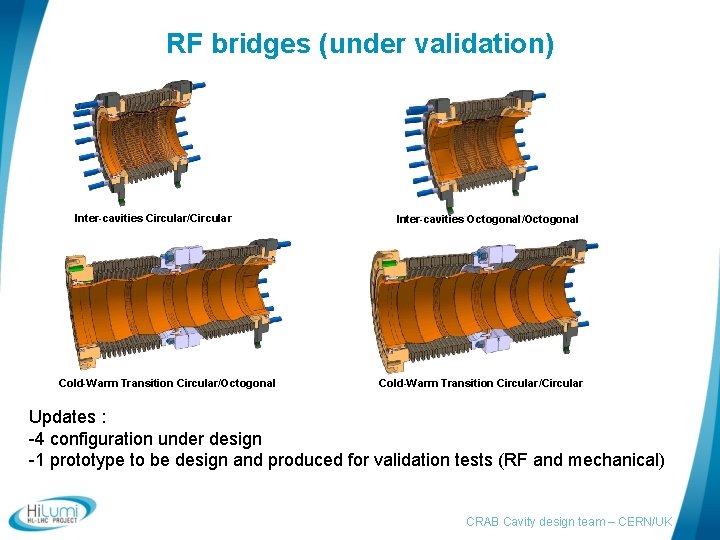 RF bridges (under validation)

Inter-cavities Circular/Circular

Inter-cavities Octogonal/Octogonal

Cold-Warm Transition Circular/Octogonal

Cold-Warm Transition Circular/Circular

Updates :
-4 configuration under design
-1 prototype to be design and produced for validation tests (RF and mechanical)

HiLumi
HL-LHC PROJECT

CRAB Cavity design team – CERN/UK